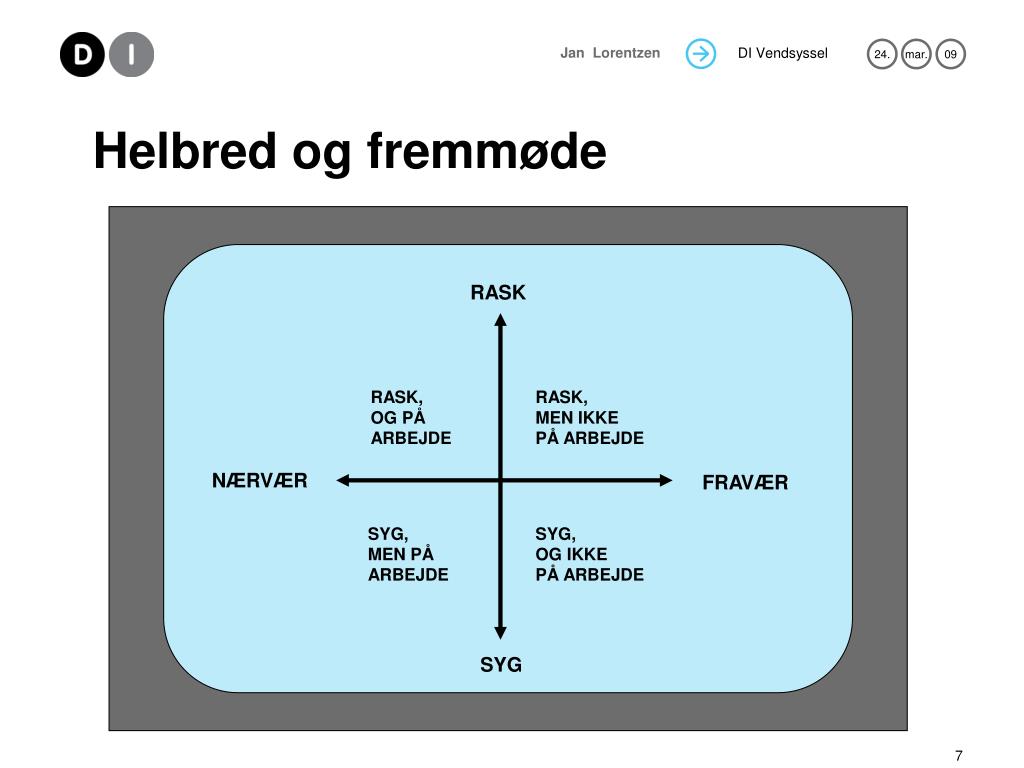 D I

Jan Lorentzen DI Vendsyssel 24. mar. 09

Helbred og fremmøde

RASK

RASK, OG PÅ ARBEJDE

RASK, MEN IKKE PÅ ARBEJDE

NÆRVÆR

FRAVÆR

SYG, MEN PÅ ARBEJDE

SYG, OG IKKE PÅ ARBEJDE

SYG

7